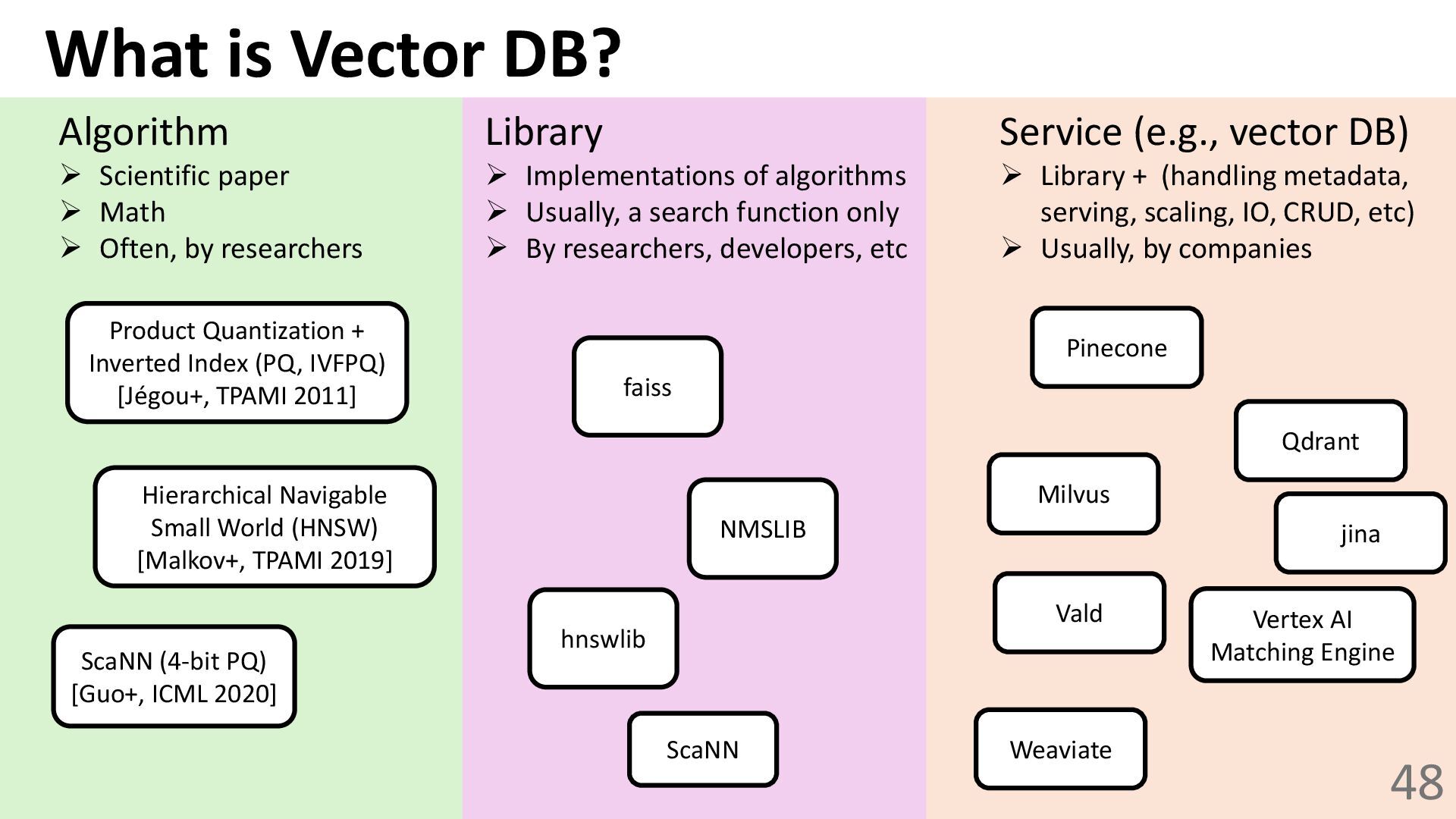 What is Vector DB?

Algorithm
➢ Scientific paper
➢ Math
➢ Often, by researchers

Product Quantization + Inverted Index (PQ, IVFPQ) [Jégou+, TPAMI 2011]

Hierarchical Navigable Small World (HNSW) [Malkov+, TPAMI 2019]

ScaNN (4-bit PQ) [Guo+, ICML 2020]

Library
➢ Implementations of algorithms
➢ Usually, a search function only
➢ By researchers, developers, etc

faiss

NMSLIB

hnswlib

ScaNN

Service (e.g., vector DB)
➢ Library + (handling metadata, serving, scaling, IO, CRUD, etc)
➢ Usually, by companies

Pinecone

Qdrant

Milvus

jina

Vald

Vertex AI Matching Engine

Weaviate

48